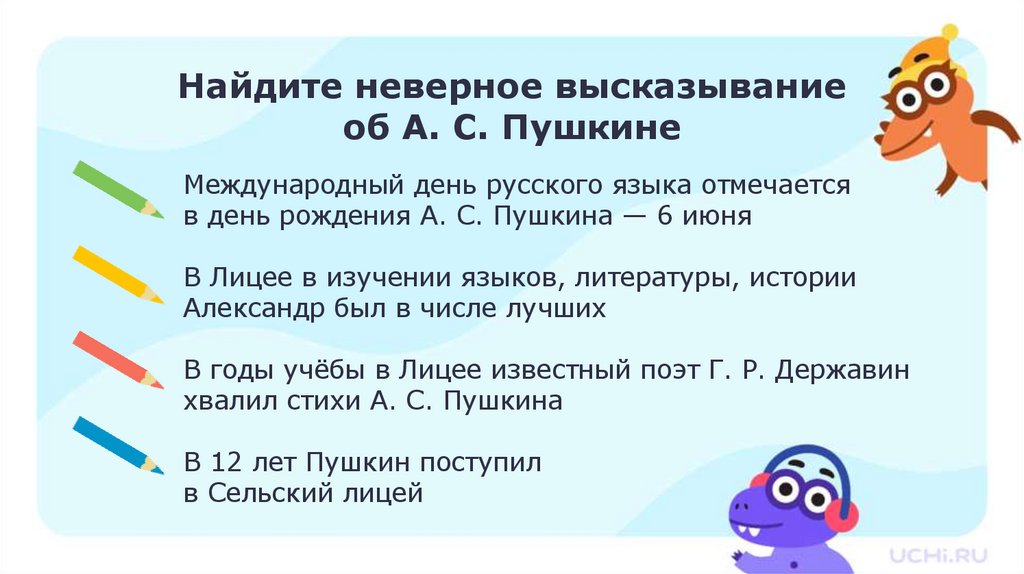 Найдите неверное высказывание об А. С. Пушкине

Международный день русского языка отмечается в день рождения А. С. Пушкина — 6 июня

В Лицее в изучении языков, литературы, истории Александр был в числе лучших

В годы учёбы в Лицее известный поэт Г. Р. Державин хвалил стихи А. С. Пушкина

В 12 лет Пушкин поступил в Сельский лицей

UCHi.RU